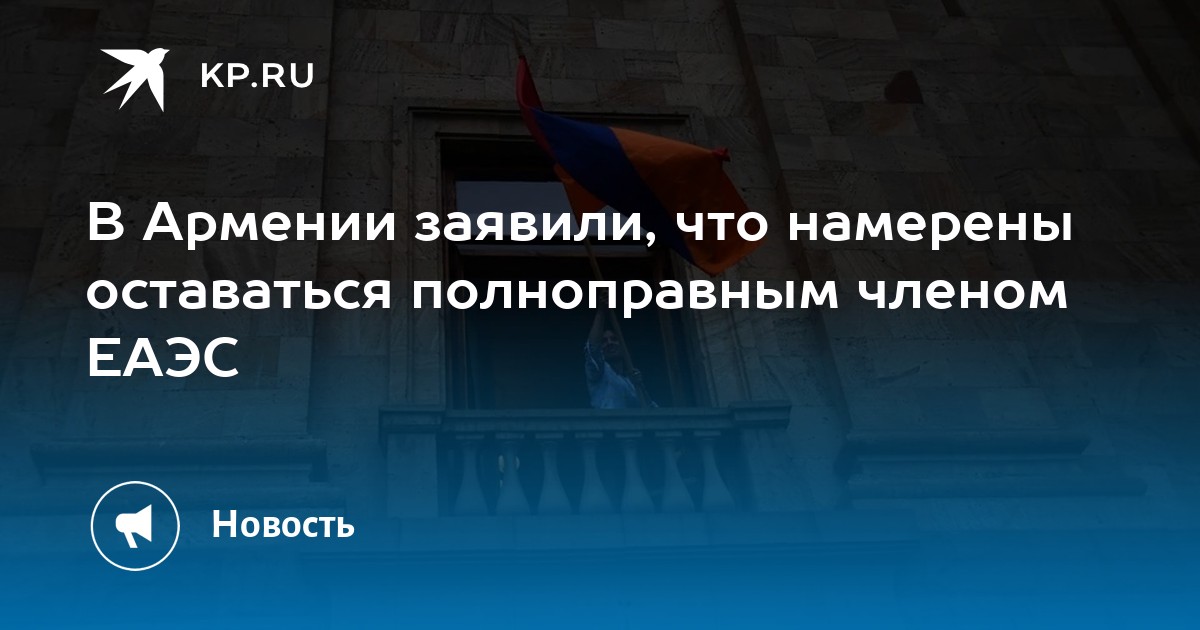 KP.RU

В Армении заявили, что намерены оставаться полноправным членом ЕАЭС

Новость